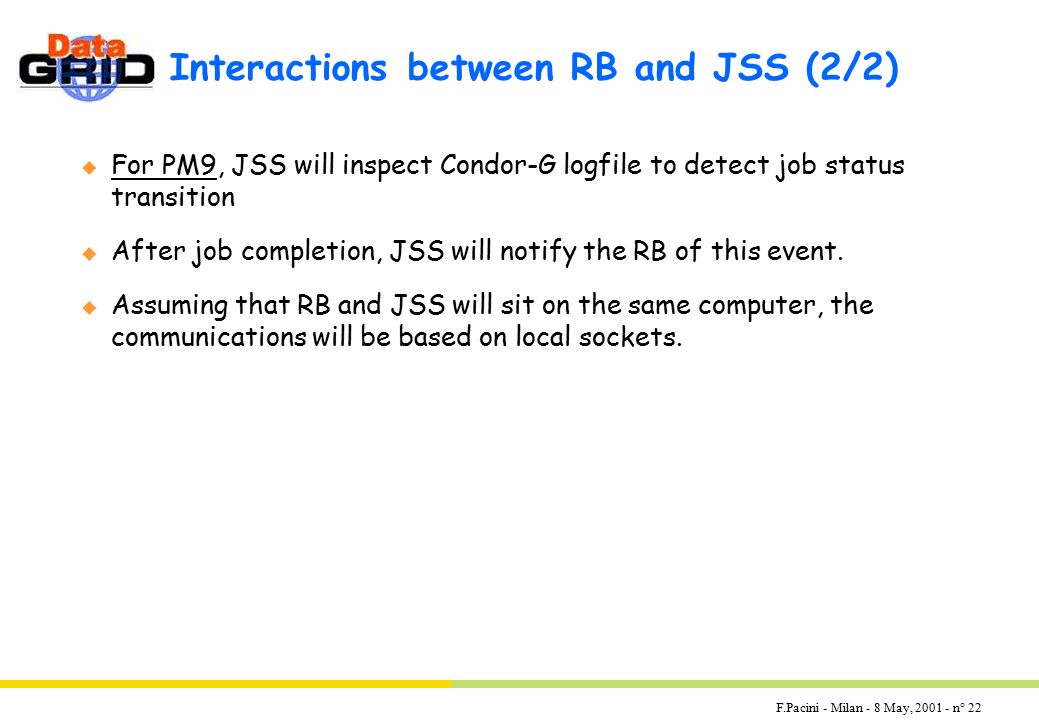 Data GRID

Interactions between RB and JSS (2/2)

For PM9, JSS will inspect Condor-G logfile to detect job status transition

After job completion, JSS will notify the RB of this event.

Assuming that RB and JSS will sit on the same computer, the communications will be based on local sockets.

F.Pacini - Milan - 8 May, 2001 - n° 22